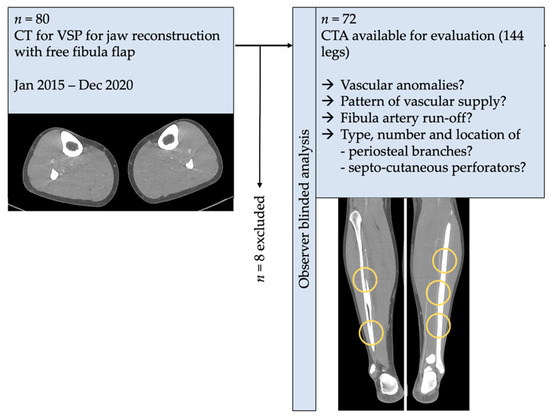 $n = 80$
CT for VSP for jaw reconstruction with free fibula flap

Jan 2015 – Dec 2020

$n = 8$ excluded

Observer blinded analysis

$n = 72$
CTA available for evaluation (144 legs)

→ Vascular anomalies?
→ Pattern of vascular supply?
→ Fibula artery run-off?
→ Type, number and location of
- periosteal branches?
- septo-cutaneous perforators?